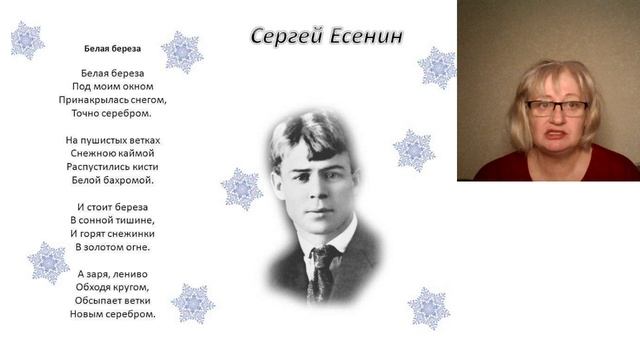 Сергей Есенин

Белая береза

Белая береза
Под моим окном
Принакрылась снегом,
Точно серебром.

На пушистых ветках
Снежною каймой
Распустились кисти
Белой бахромой.

И стоит береза
В сонной тишине,
И горят снежинки
В золотом огне.

А заря, лениво
Обходя кругом,
Обсыпает ветки
Новым серебром.